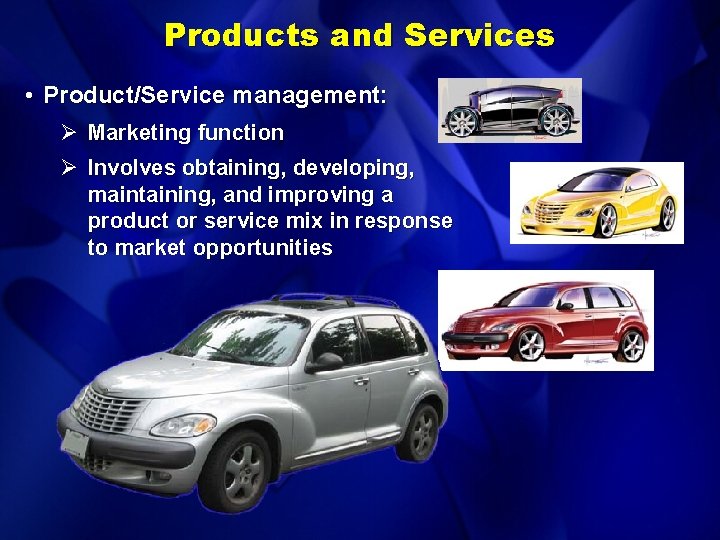 Products and Services

• Product/Service management:

➢ Marketing function

➢ Involves obtaining, developing, maintaining, and improving a product or service mix in response to market opportunities